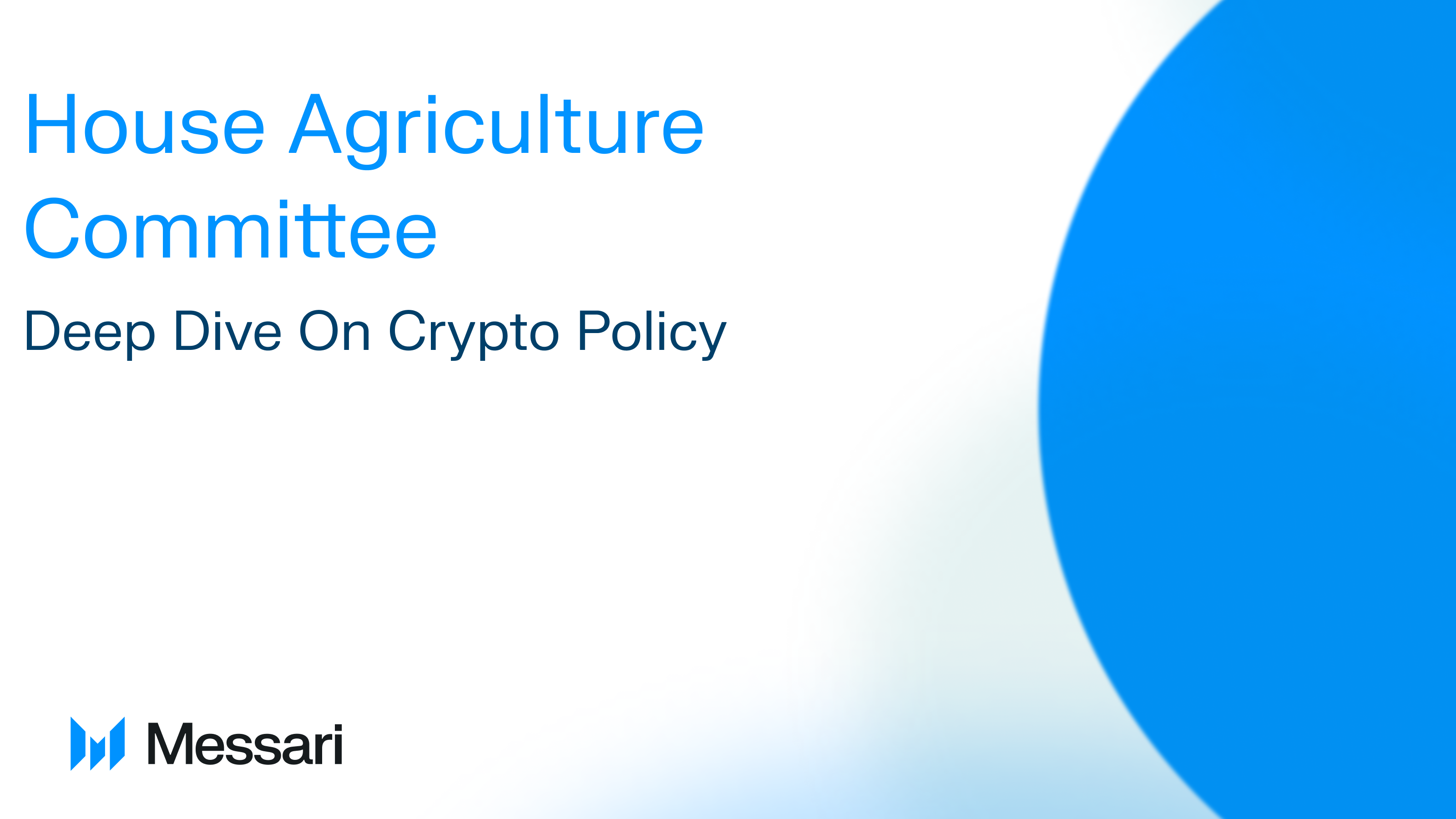 House Agriculture Committee

Deep Dive On Crypto Policy

Messari